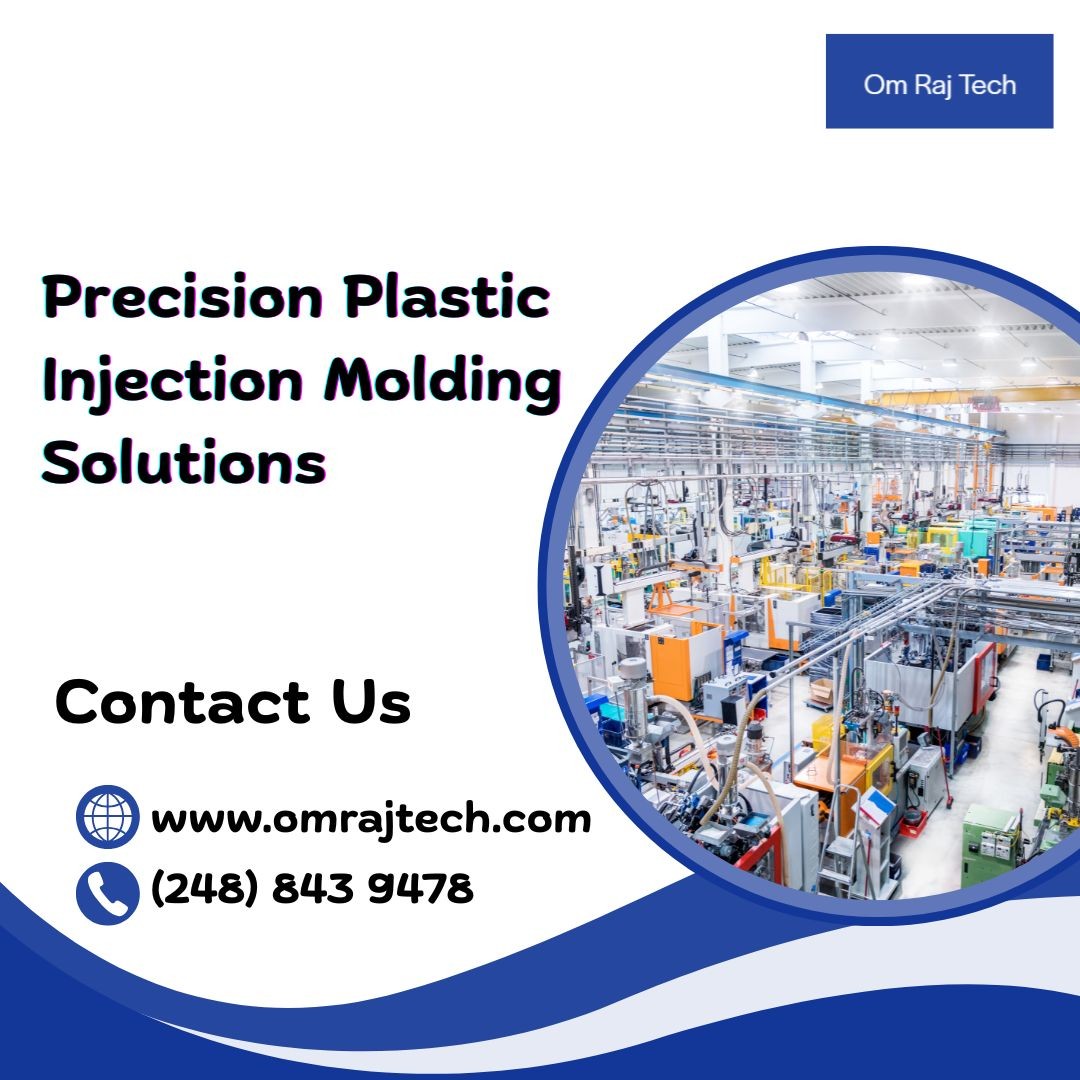 Om Raj Tech

Precision Plastic Injection Molding Solutions

Contact Us

www.omrajtech.com

(248) 843 9478